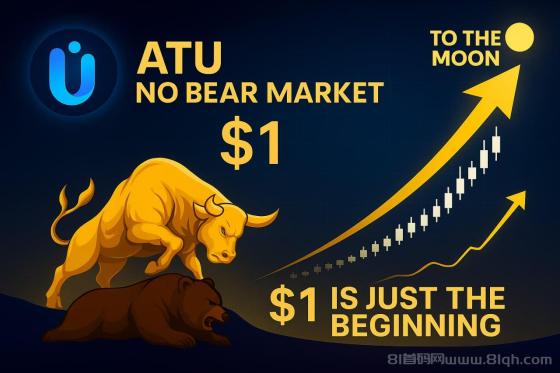 ATU
NO BEAR MARKET
$1

TO THE MOON

$1 IS JUST THE BEGINNING

81首码网www.81qh.com